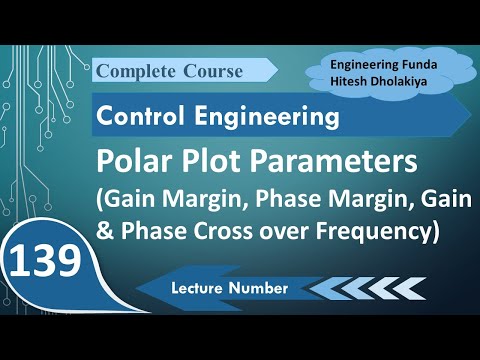 Complete Course

Engineering Funda
Hitesh Dholakiya

Control Engineering

Polar Plot Parameters
(Gain Margin, Phase Margin, Gain & Phase Cross over Frequency)

139

Lecture Number